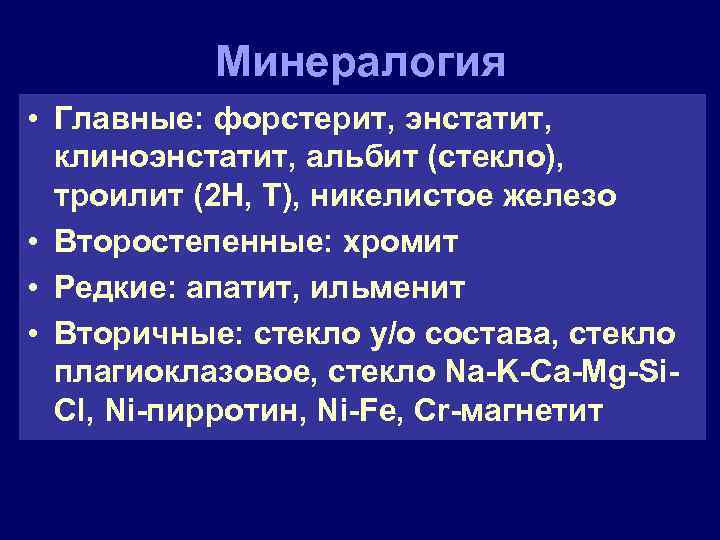 Минералогия

• Главные: форстерит, энстатит, клиноэнстатит, альбит (стекло), троилит (2H, T), никелистое железо
• Второстепенные: хромит
• Редкие: апатит, ильменит
• Вторичные: стекло у/о состава, стекло плагиоклазовое, стекло Na-K-Ca-Mg-Si-Cl, Ni-пирротин, Ni-Fe, Cr-магнетит